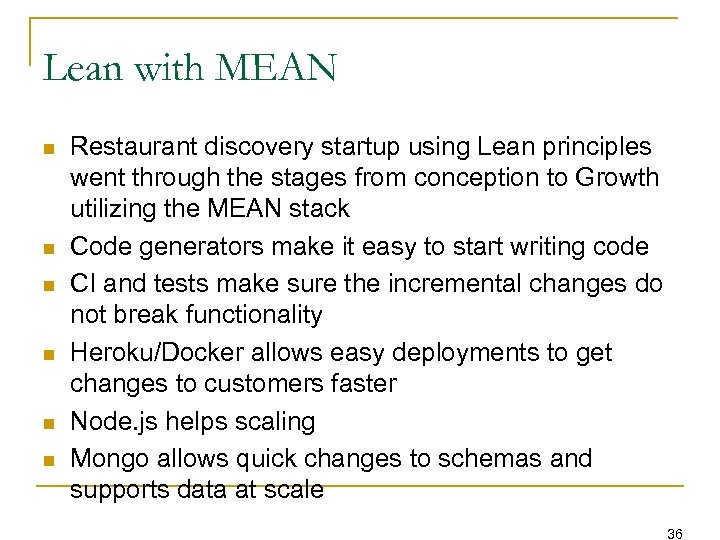 Lean with MEAN

- Restaurant discovery startup using Lean principles went through the stages from conception to Growth utilizing the MEAN stack
- Code generators make it easy to start writing code
- CI and tests make sure the incremental changes do not break functionality
- Heroku/Docker allows easy deployments to get changes to customers faster
- Node.js helps scaling
- Mongo allows quick changes to schemas and supports data at scale

36